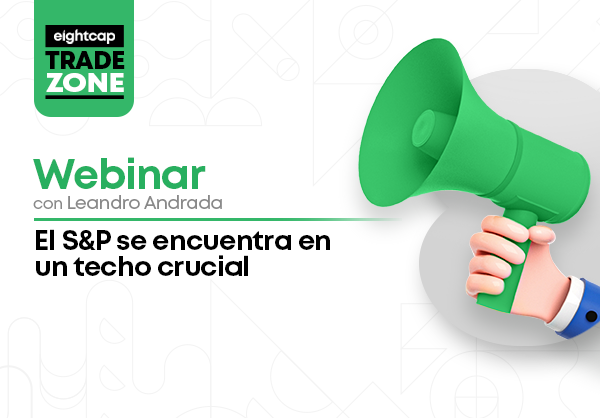 eightcap
TRADE
ZONE

Webinar
con Leandro Andrada

El S&P se encuentra en un techo crucial